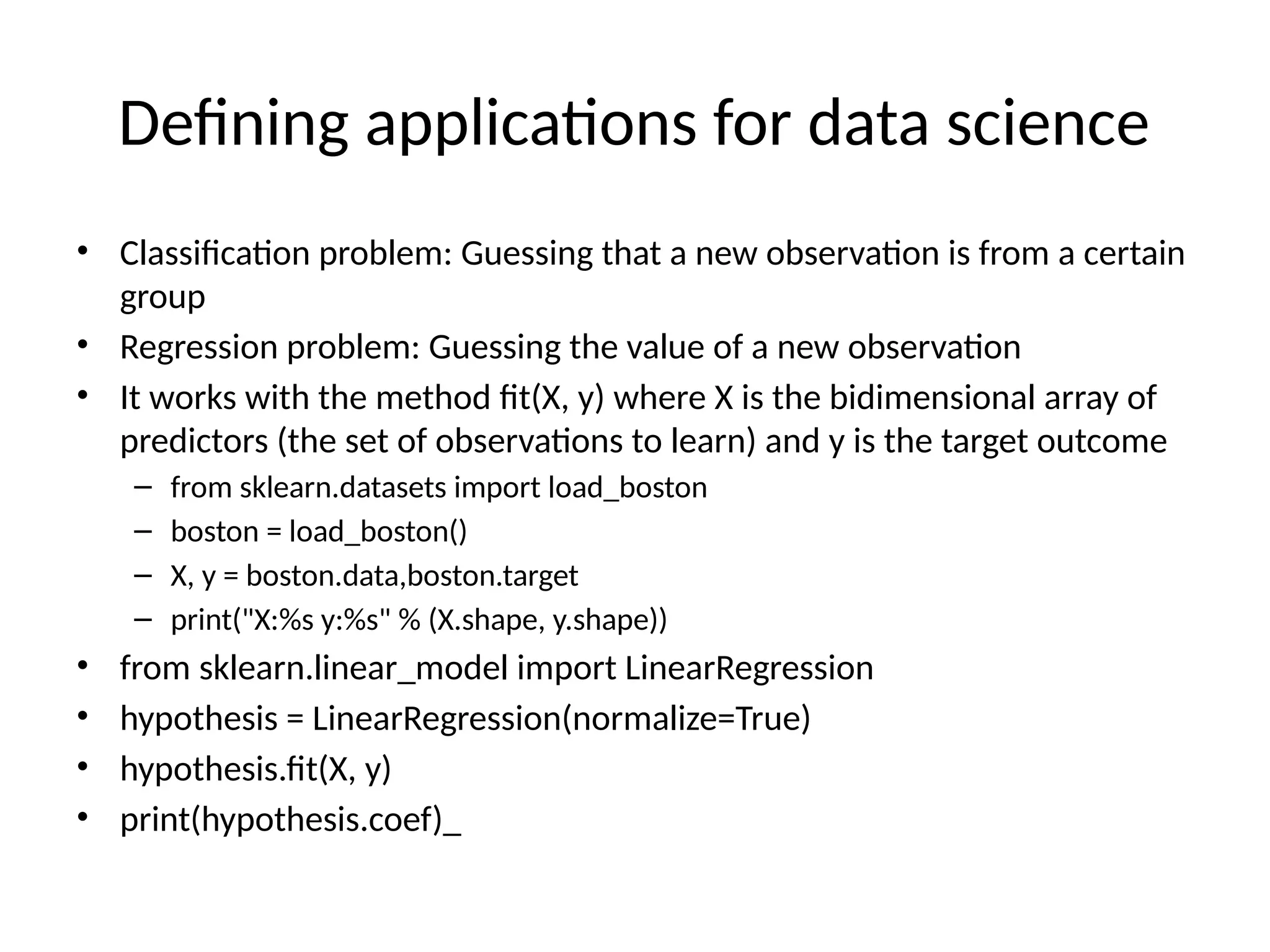 Defining applications for data science

• Classification problem: Guessing that a new observation is from a certain group
• Regression problem: Guessing the value of a new observation
• It works with the method fit(X, y) where X is the bidimensional array of predictors (the set of observations to learn) and y is the target outcome
  – from sklearn.datasets import load_boston
  – boston = load_boston()
  – X, y = boston.data,boston.target
  – print("X:%s y:%s" % (X.shape, y.shape))
• from sklearn.linear_model import LinearRegression
• hypothesis = LinearRegression(normalize=True)
• hypothesis.fit(X, y)
• print(hypothesis.coef)_